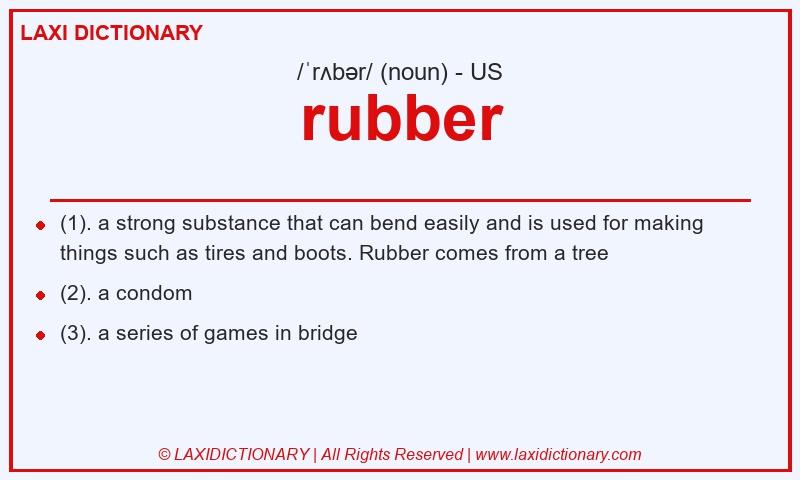 LAXI DICTIONARY

/ˈrʌbər/ (noun) - US

rubber

- (1). a strong substance that can bend easily and is used for making things such as tires and boots. Rubber comes from a tree
- (2). a condom
- (3). a series of games in bridge

© LAXIDICTIONARY | All Rights Reserved | www.laxidictionary.com